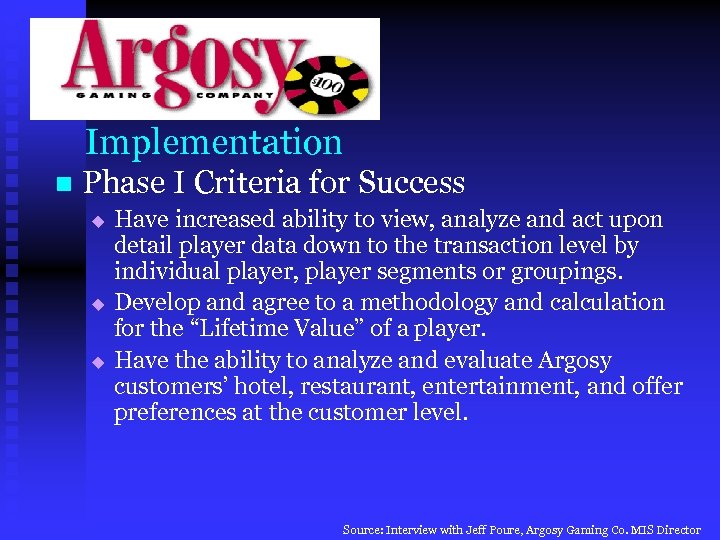 Argosy
GAMING COMPANY
$100

Implementation

Phase I Criteria for Success

Have increased ability to view, analyze and act upon detail player data down to the transaction level by individual player, player segments or groupings.

Develop and agree to a methodology and calculation for the “Lifetime Value” of a player.

Have the ability to analyze and evaluate Argosy customers’ hotel, restaurant, entertainment, and offer preferences at the customer level.

Source: Interview with Jeff Poure, Argosy Gaming Co. MIS Director